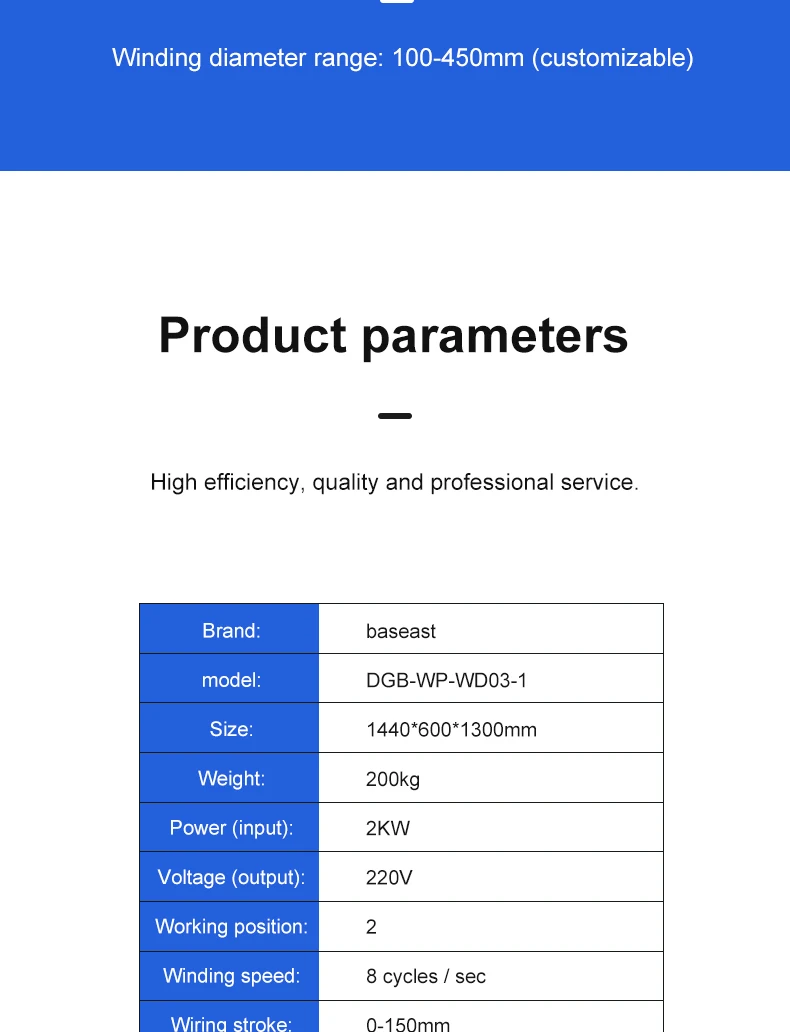 Winding diameter range: 100-450mm (customizable)

Product parameters

High efficiency, quality and professional service.

| Brand: | baseast |
|---|---|
| model: | DGB-WP-WD03-1 |
| Size: | 1440*600*1300mm |
| Weight: | 200kg |
| Power (input): | 2KW |
| Voltage (output): | 220V |
| Working position: | 2 |
| Winding speed: | 8 cycles / sec |
| Wiring stroke: | 0-150mm |